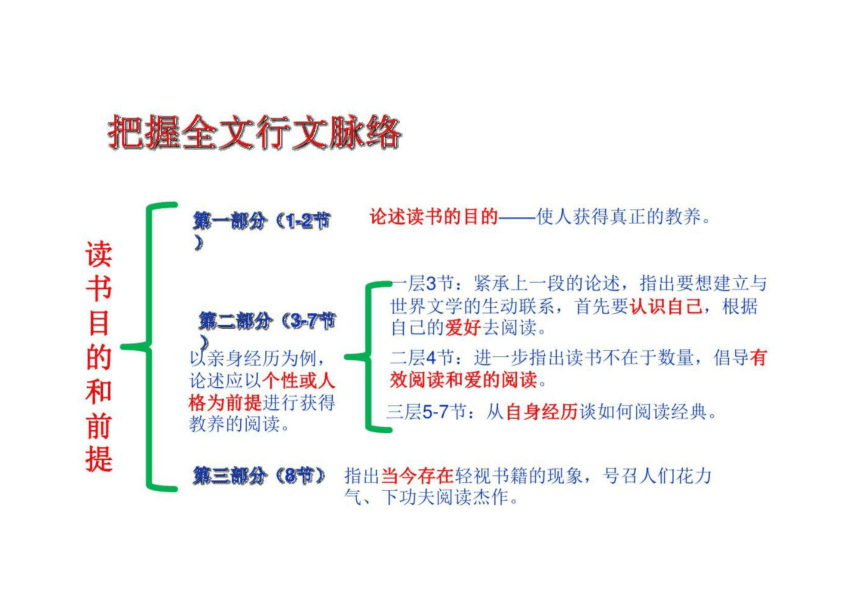 把握全文行文脉络

读书目的和前提

第一部分（1-2节）

论述读书的目的——使人获得真正的教养。

第二部分（3-7节）

以亲身经历为例，论述应以个性或人格为前提进行获得教养的阅读。

一层3节：紧承上一段的论述，指出要想建立与世界文学的生动联系，首先要认识自己，根据自己的爱好去阅读。

二层4节：进一步指出读书不在于数量，倡导有效阅读和爱的阅读。

三层5-7节：从自身经历谈如何阅读经典。

第三部分（8节）

指出当今存在轻视书籍的现象，号召人们花力气、下功夫阅读杰作。